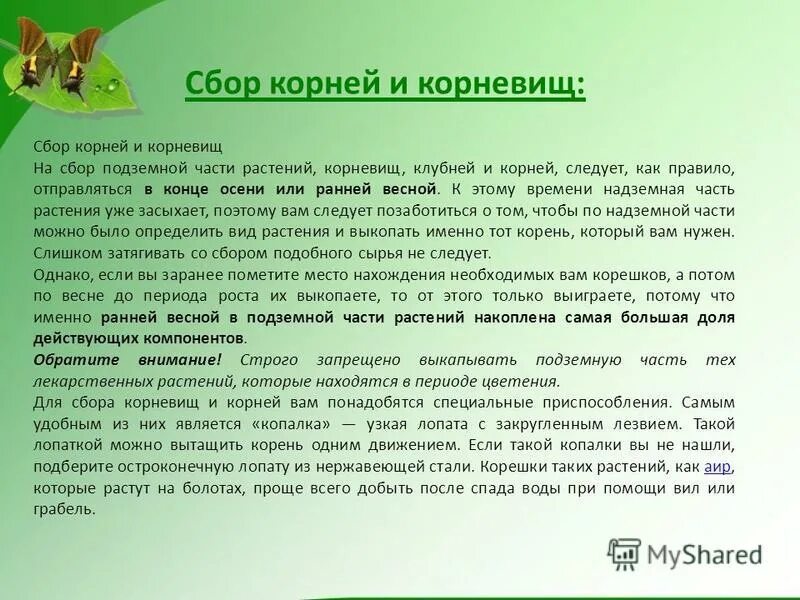 Сбор корней и корневищ:

Сбор корней и корневищ
На сбор подземной части растений, корневищ, клубней и корней, следует, как правило, отправляться в конце осени или ранней весной. К этому времени надземная часть растения уже засыхает, поэтому вам следует позаботиться о том, чтобы по надземной части можно было определить вид растения и выкопать именно тот корень, который вам нужен. Слишком затягивать со сбором подобного сырья не следует.
Однако, если вы заранее пометите место нахождения необходимых вам корешков, а потом по весне до периода роста их выкопаете, то от этого только выиграете, потому что именно ранней весной в подземной части растений накоплена самая большая доля действующих компонентов.
Обратите внимание! Строго запрещено выкапывать подземную часть тех лекарственных растений, которые находятся в периоде цветения.
Для сбора корневищ и корней вам понадобятся специальные приспособления. Самым удобным из них является «копалка» — узкая лопата с закругленным лезвием. Такой лопаткой можно вытащить корень одним движением. Если такой копалки вы не нашли, подберите остроконечную лопату из нержавеющей стали. Корешки таких растений, как аир, которые растут на болотах, проще всего добыть после спада воды при помощи вил или грабель.

MyShared